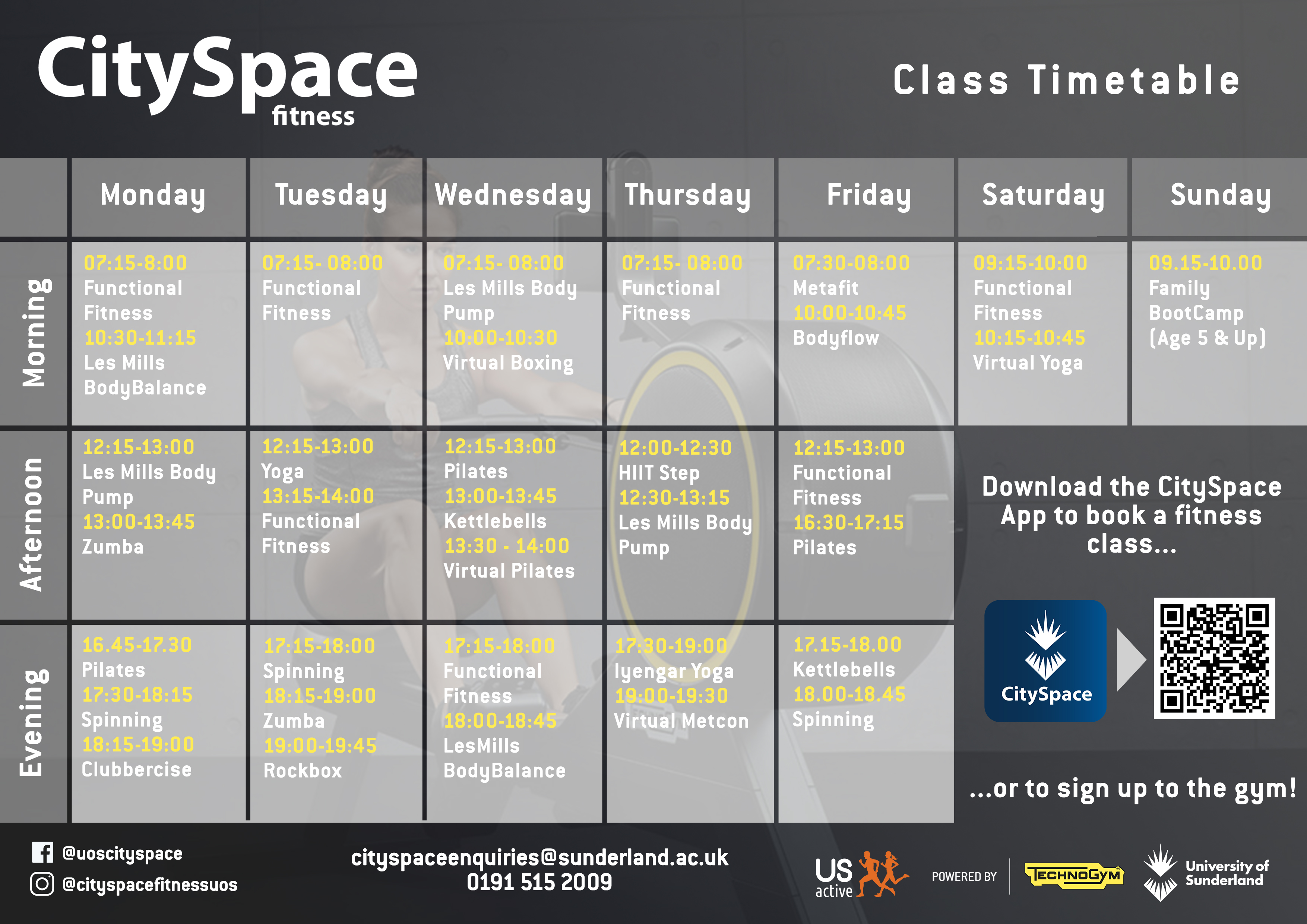 CitySpace fitness

Class Timetable

| | Monday | Tuesday | Wednesday | Thursday | Friday | Saturday | Sunday |
|---|---|---|---|---|---|---|---|
| Morning | 07:15-8:00 Functional Fitness 10:30-11:15 Les Mills BodyBalance | 07:15- 08:00 Functional Fitness | 07:15- 08:00 Les Mills Body Pump 10:00-10:30 Virtual Boxing | 07:15- 08:00 Functional Fitness | 07:30-08:00 Metafit 10:00-10:45 Bodyflow | 09:15-10:00 Functional Fitness 10:15-10:45 Virtual Yoga | 09.15-10.00 Family BootCamp (Age 5 & Up) |
| Afternoon | 12:15-13:00 Les Mills Body Pump 13:00-13:45 Zumba | 12:15-13:00 Yoga 13:15-14:00 Functional Fitness | 12:15-13:00 Pilates 13:00-13:45 Kettlebells 13:30 - 14:00 Virtual Pilates | 12:00-12:30 HIIT Step 12:30-13:15 Les Mills Body Pump | 12:15-13:00 Functional Fitness 16:30-17:15 Pilates | | |
| Evening | 16.45-17.30 Pilates 17:30-18:15 Spinning 18:15-19:00 Clubbercise | 17:15-18:00 Spinning 18:15-19:00 Zumba 19:00-19:45 Rockbox | 17:15-18:00 Functional Fitness 18:00-18:45 LesMills BodyBalance | 17:30-19:00 Iyengar Yoga 19:00-19:30 Virtual Metcon | 17.15-18.00 Kettlebells 18.00-18.45 Spinning | | |

Download the CitySpace App to book a fitness class...

CitySpace

...or to sign up to the gym!

@uoscityspace
@cityspacefitnessuos

cityspaceenquiries@sunderland.ac.uk
0191 515 2009

US active

POWERED BY TECHNOGYM

University of Sunderland